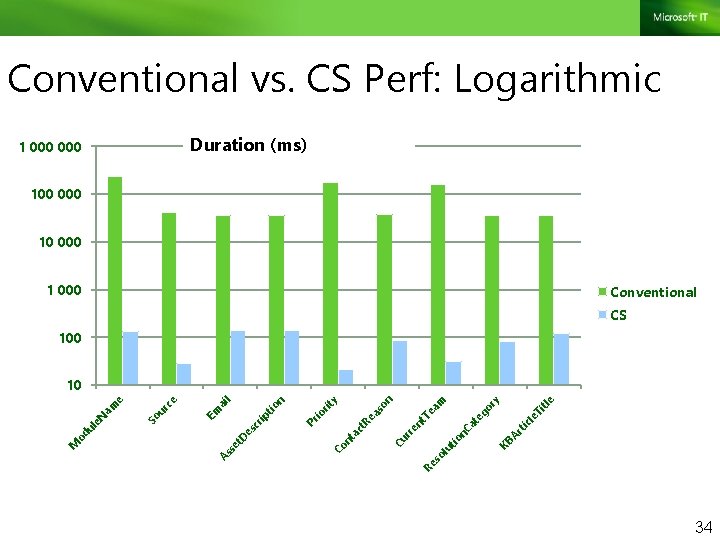 Microsoft IT

Conventional vs. CS Perf: Logarithmic

Duration (ms)

1 000 000
100 000
10 000
1 000
100
10

ModuleName
Source
Email
AssetDescription
Priority
ContactReason
CurrentTeam
ResolutionCategory
KBArticleTitle

Conventional
CS

34